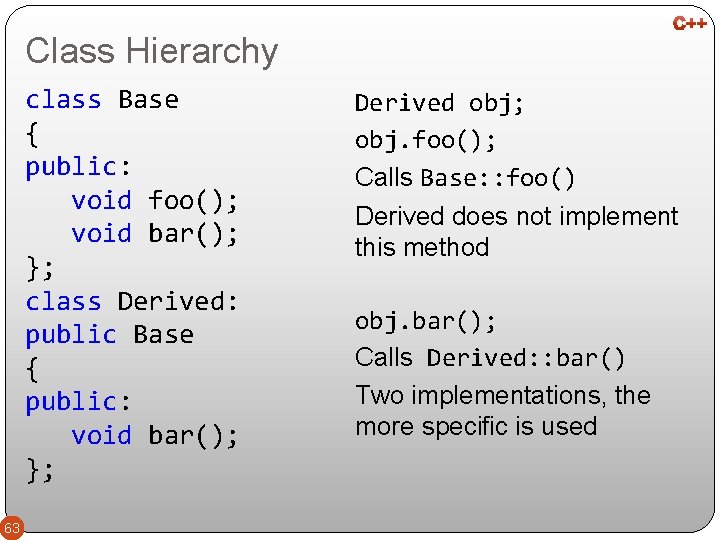 C++

Class Hierarchy

class Base
{
public:
 void foo();
 void bar();
};
class Derived:
public Base
{
public:
 void bar();
};

Derived obj;

obj.foo();

Calls Base::foo()

Derived does not implement this method

obj.bar();

Calls Derived::bar()

Two implementations, the more specific is used

63